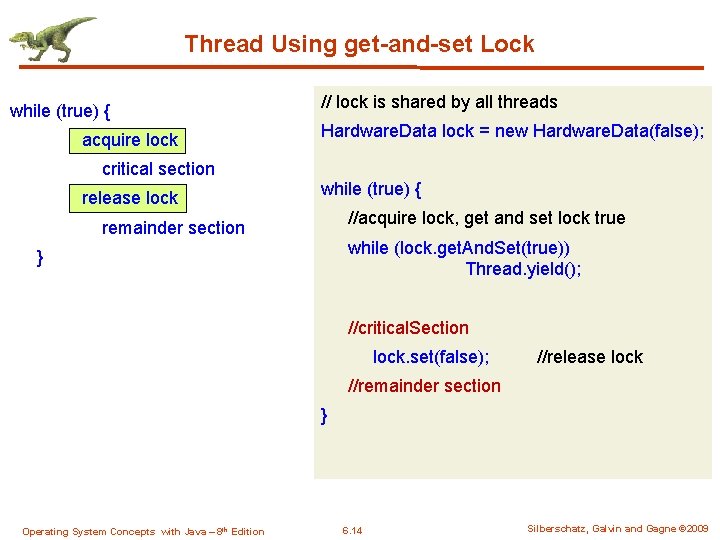 Thread Using get-and-set Lock

while (true) {
acquire lock
critical section
release lock
remainder section
}

// lock is shared by all threads
HardwareData lock = new HardwareData(false);

while (true) {
//acquire lock, get and set lock true
while (lock.getAndSet(true))
Thread.yield();

//criticalSection
lock.set(false); //release lock
//remainder section
}

Operating System Concepts with Java – 8th Edition 6.14 Silberschatz, Galvin and Gagne ©2009